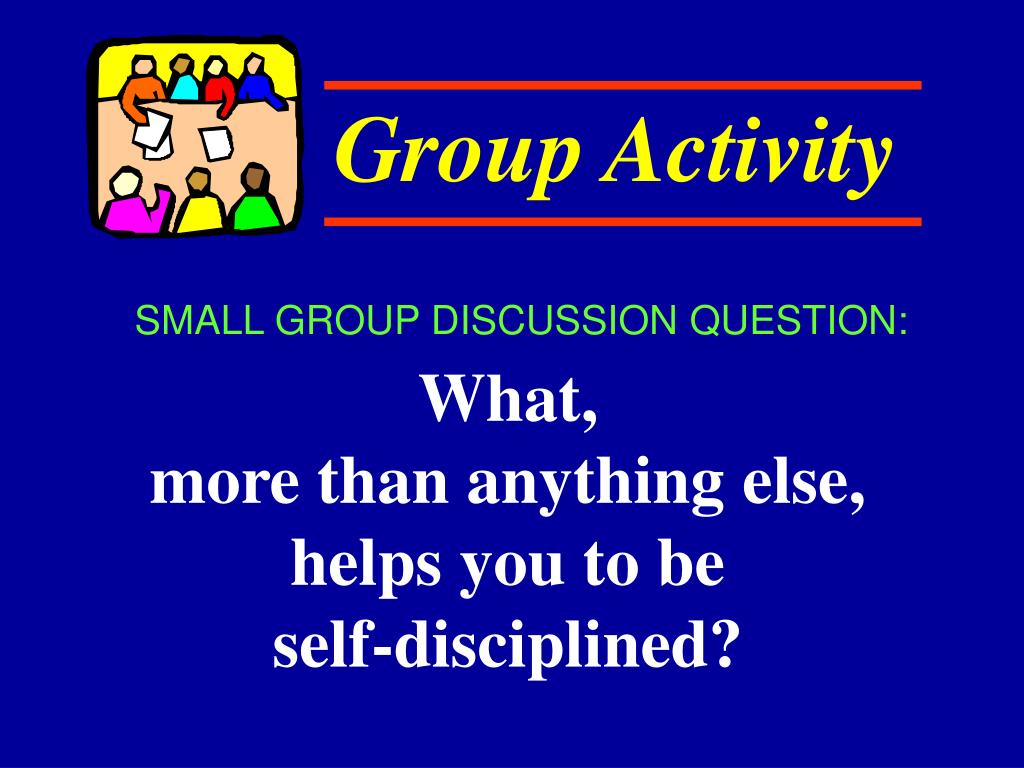 Group Activity

SMALL GROUP DISCUSSION QUESTION:

What,
more than anything else,
helps you to be
self-disciplined?